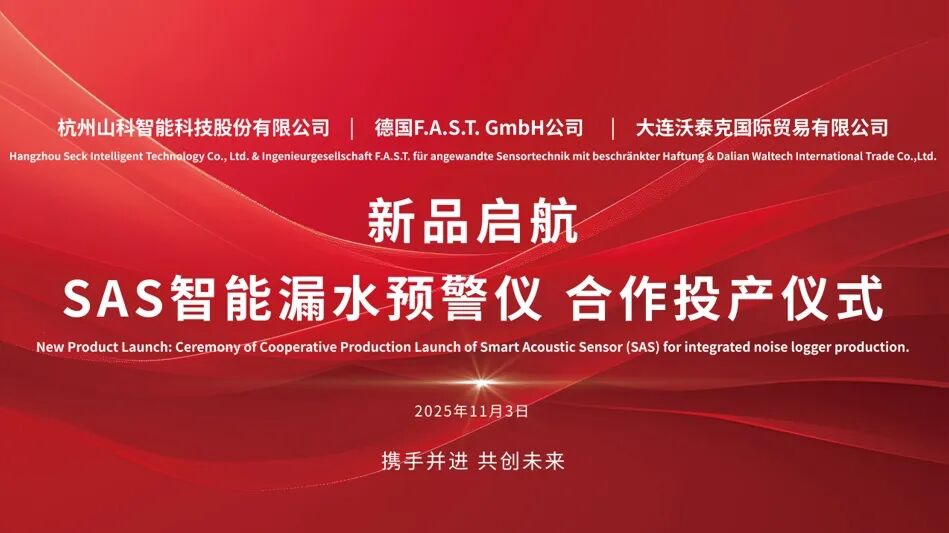 杭州山科智能科技股份有限公司 ｜ 德国F.A.S.T. GmbH公司 ｜ 大连沃泰克国际贸易有限公司

Hangzhou Seck Intelligent Technology Co., Ltd. & Ingenieurgesellschaft F.A.S.T. für angewandte Sensortechnik mit beschränkter Haftung & Dalian Waltech International Trade Co.,Ltd.

新品启航

SAS智能漏水预警仪 合作投产仪式

New Product Launch: Ceremony of Cooperative Production Launch of Smart Acoustic Sensor (SAS) for integrated noise logger production.

2025年11月3日

携手并进 共创未来